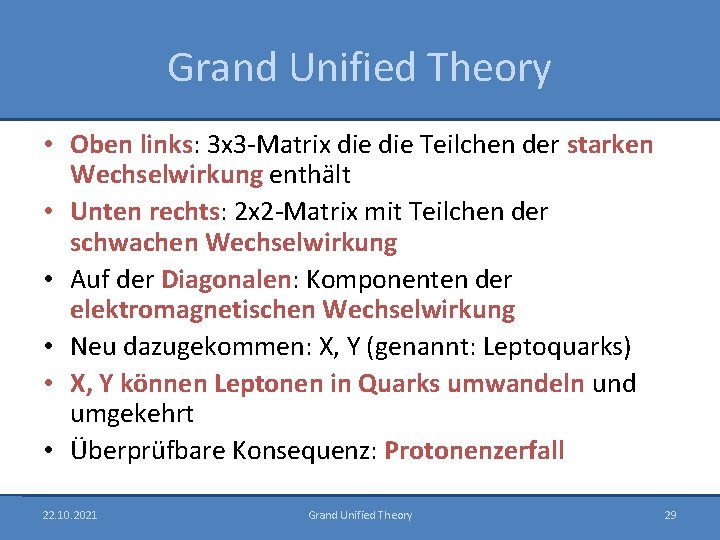 Grand Unified Theory

• Oben links: 3x3-Matrix die die Teilchen der starken Wechselwirkung enthält
• Unten rechts: 2x2-Matrix mit Teilchen der schwachen Wechselwirkung
• Auf der Diagonalen: Komponenten der elektromagnetischen Wechselwirkung
• Neu dazugekommen: X, Y (genannt: Leptoquarks)
• X, Y können Leptonen in Quarks umwandeln und umgekehrt
• Überprüfbare Konsequenz: Protonenzerfall

22.10.2021 Grand Unified Theory 29